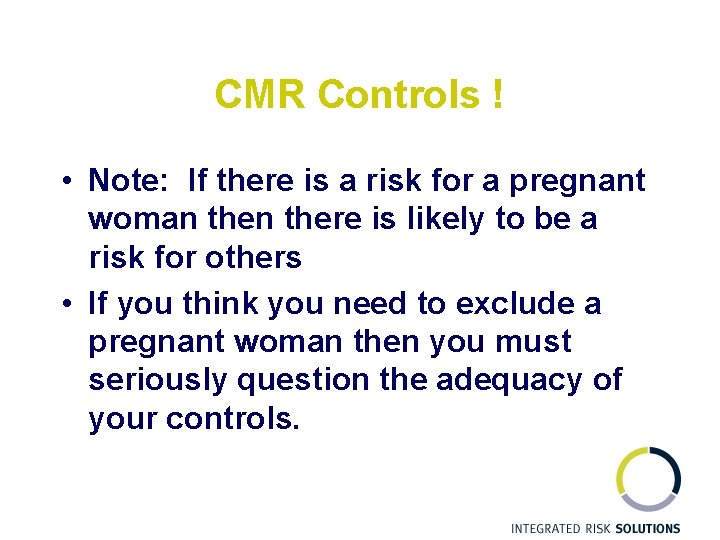 CMR Controls !

• Note: If there is a risk for a pregnant woman then there is likely to be a risk for others

• If you think you need to exclude a pregnant woman then you must seriously question the adequacy of your controls.

INTEGRATED RISK SOLUTIONS